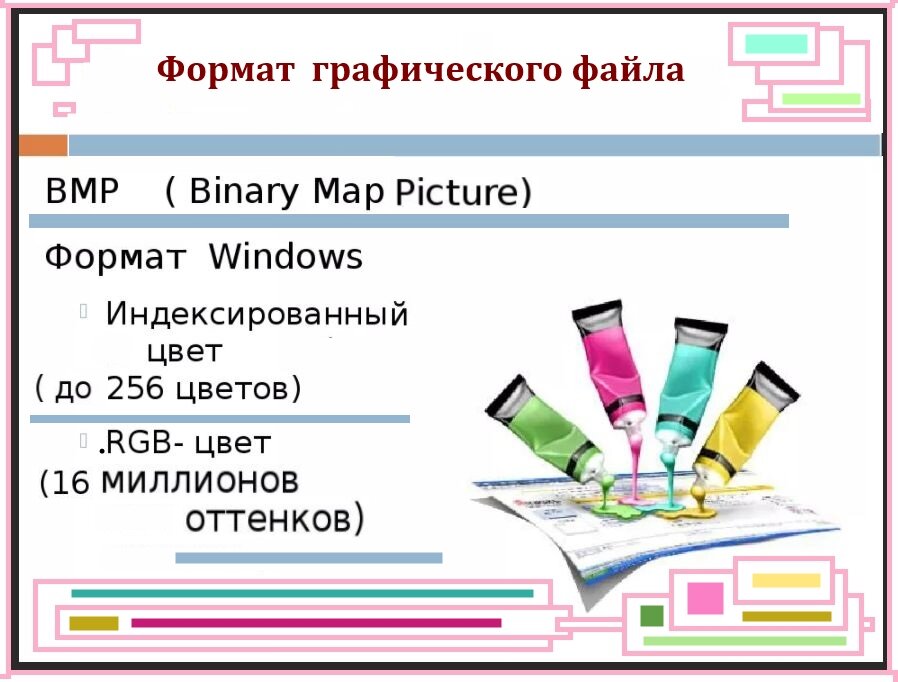 Формат графического файла

BMP ( Binary Map Picture)

Формат Windows

Индексированный цвет ( до 256 цветов)

.RGB- цвет (16 миллионов оттенков)